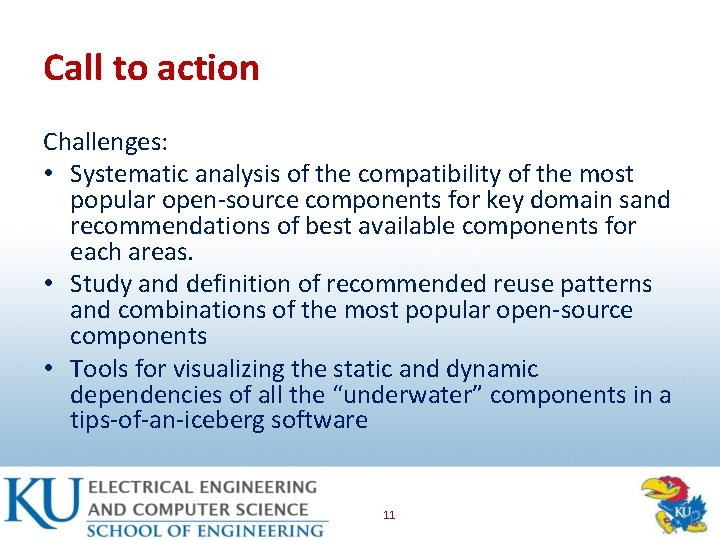 Call to action

Challenges:

• Systematic analysis of the compatibility of the most popular open-source components for key domain sand recommendations of best available components for each areas.
• Study and definition of recommended reuse patterns and combinations of the most popular open-source components
• Tools for visualizing the static and dynamic dependencies of all the “underwater” components in a tips-of-an-iceberg software

KU ELECTRICAL ENGINEERING AND COMPUTER SCIENCE SCHOOL OF ENGINEERING

11

KU